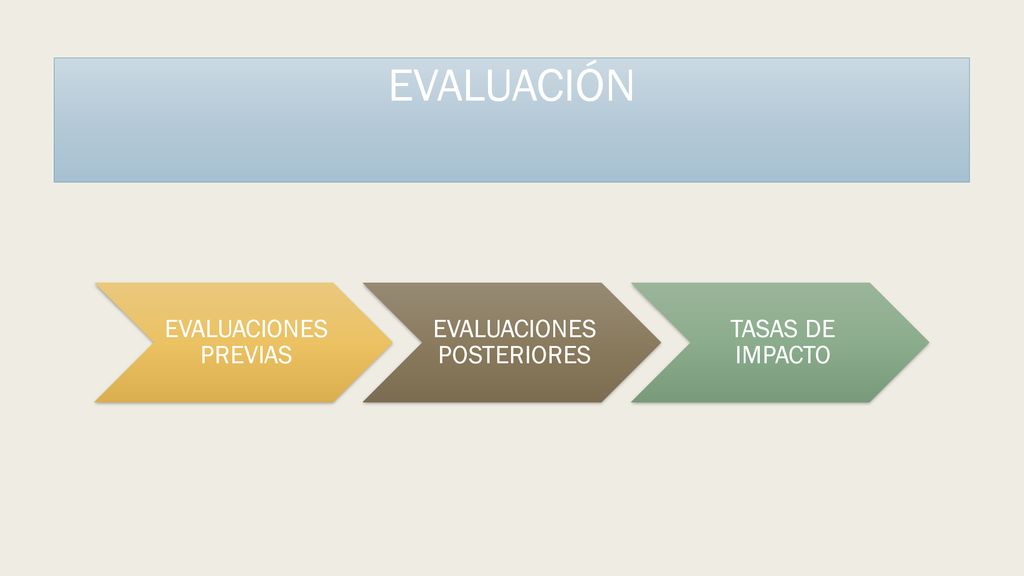 EVALUACIÓN

EVALUACIONES PREVIAS

EVALUACIONES POSTERIORES

TASAS DE IMPACTO